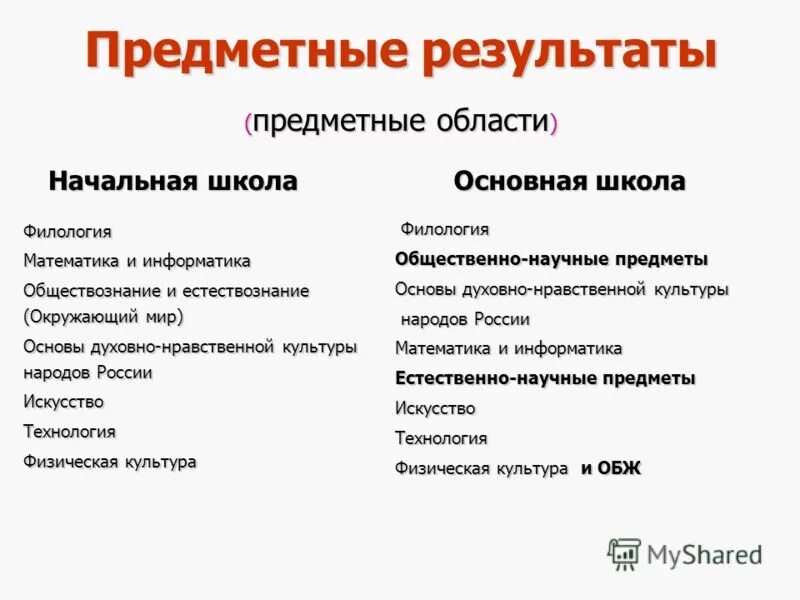 Предметные результаты

(предметные области)

Начальная школа

Филология

Математика и информатика

Обществознание и естествознание (Окружающий мир)

Основы духовно-нравственной культуры народов России

Искусство

Технология

Физическая культура

Основная школа

Филология

Общественно-научные предметы

Основы духовно-нравственной культуры народов России

Математика и информатика

Естественно-научные предметы

Искусство

Технология

Физическая культура и ОБЖ

MyShared